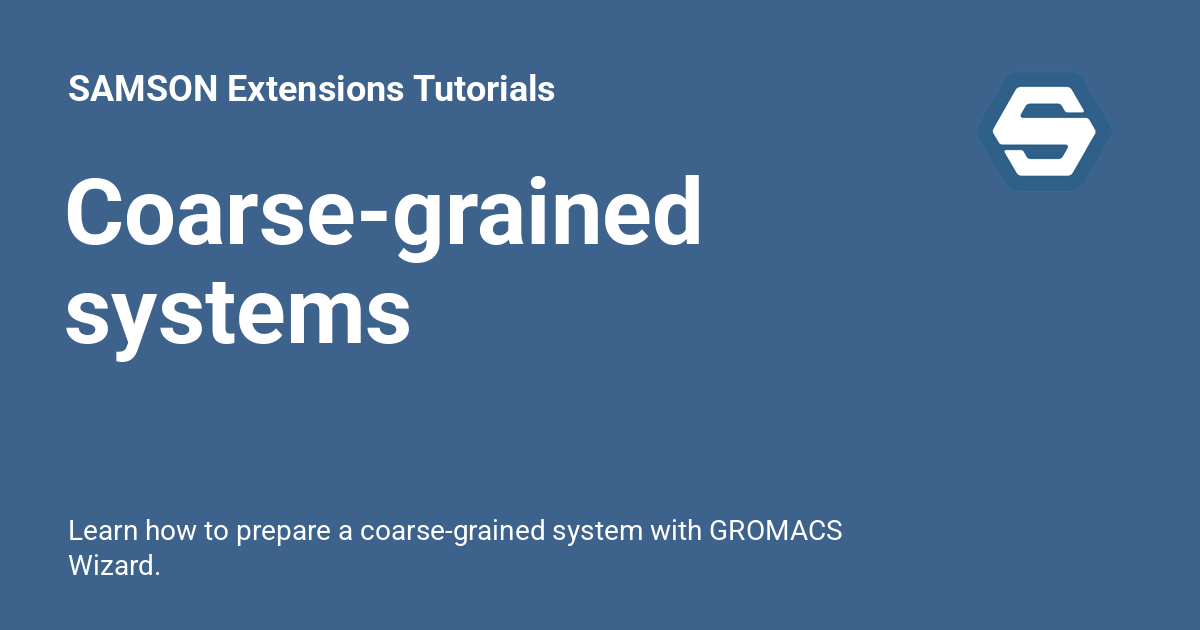 SAMSON Extensions Tutorials

Coarse-grained systems

Learn how to prepare a coarse-grained system with GROMACS Wizard.